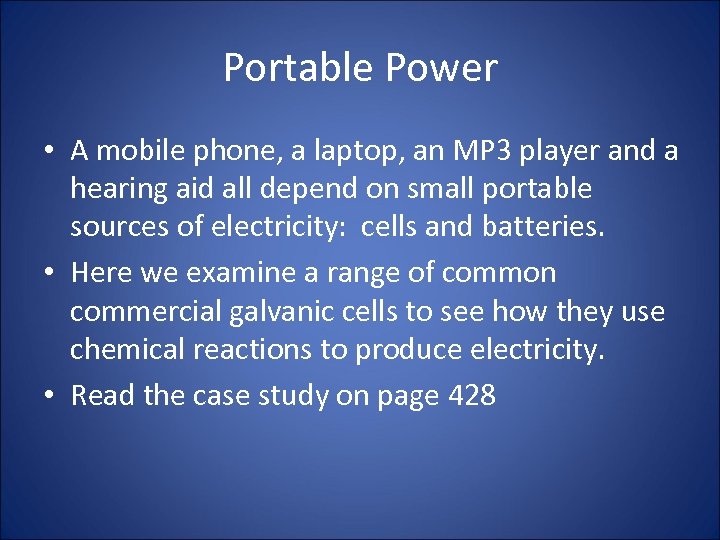 Portable Power

• A mobile phone, a laptop, an MP3 player and a hearing aid all depend on small portable sources of electricity: cells and batteries.

• Here we examine a range of common commercial galvanic cells to see how they use chemical reactions to produce electricity.

• Read the case study on page 428